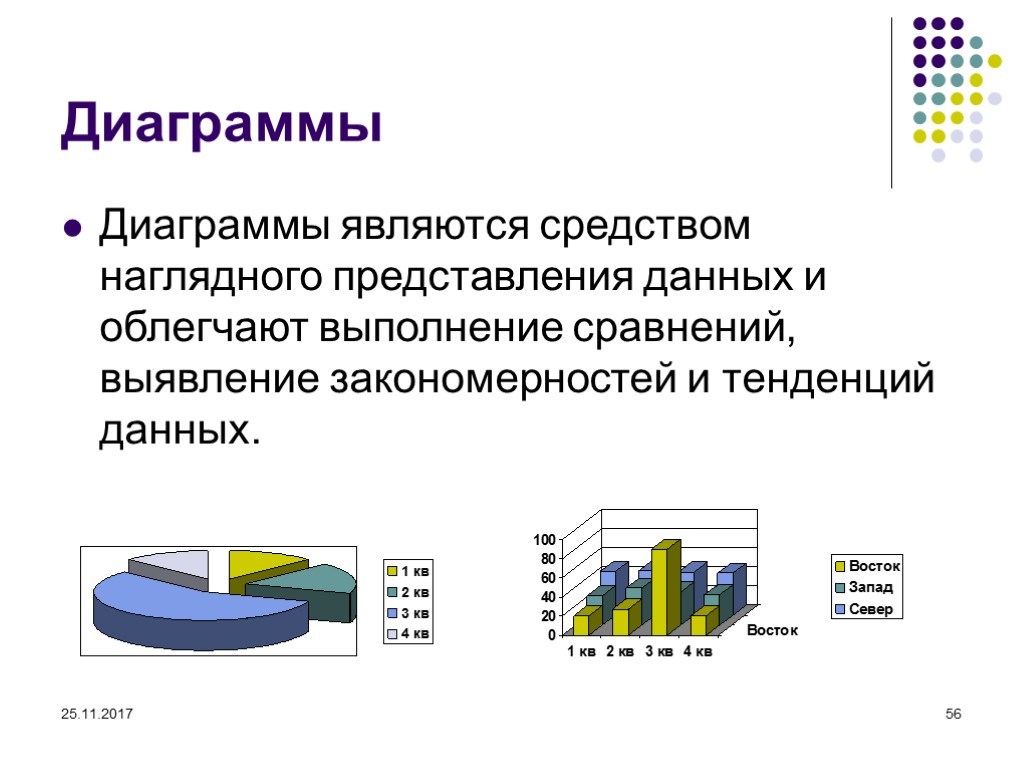 Диаграммы

Диаграммы являются средством наглядного представления данных и облегчают выполнение сравнений, выявление закономерностей и тенденций данных.

1 кв
2 кв
3 кв
4 кв

100
80
60
40
20
0
1 кв 2 кв 3 кв 4 кв
Восток

Восток
Запад
Север

25.11.2017

56